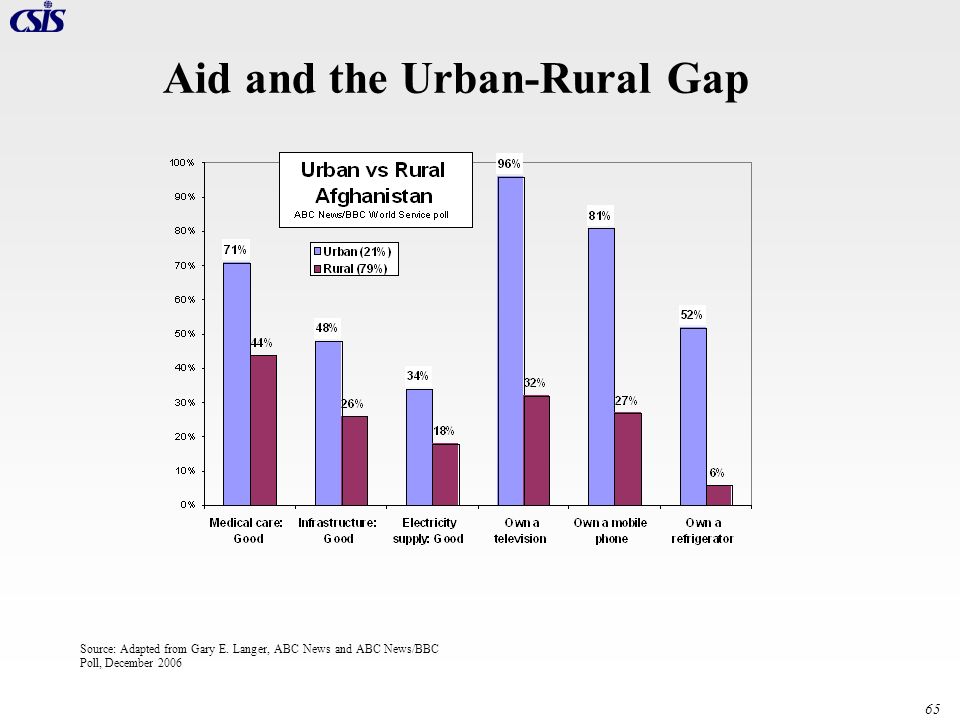 CSIS

Aid and the Urban-Rural Gap

Urban vs Rural Afghanistan
ABC News/BBC World Service poll

Urban (21%)
Rural (79%)

100%
90%
80%
70%
60%
50%
40%
30%
20%
10%
0%

71%
44%
48%
26%
34%
18%
96%
32%
81%
27%
52%
6%

Medical care: Good
Infrastructure: Good
Electricity supply: Good
Own a television
Own a mobile phone
Own a refrigerator

Source: Adapted from Gary E. Langer, ABC News and ABC News/BBC Poll, December 2006

65